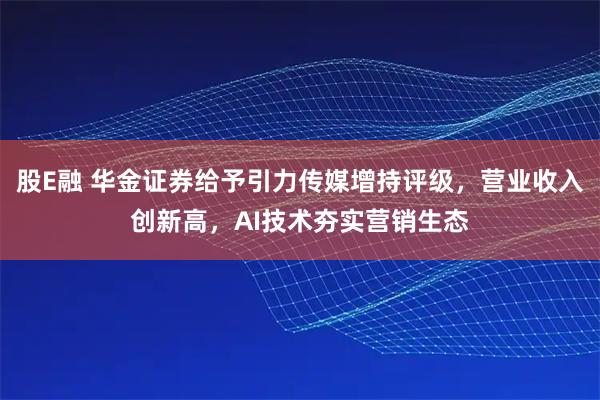 股E融 华金证券给予引力传媒增持评级，营业收入创新高，AI技术夯实营销生态